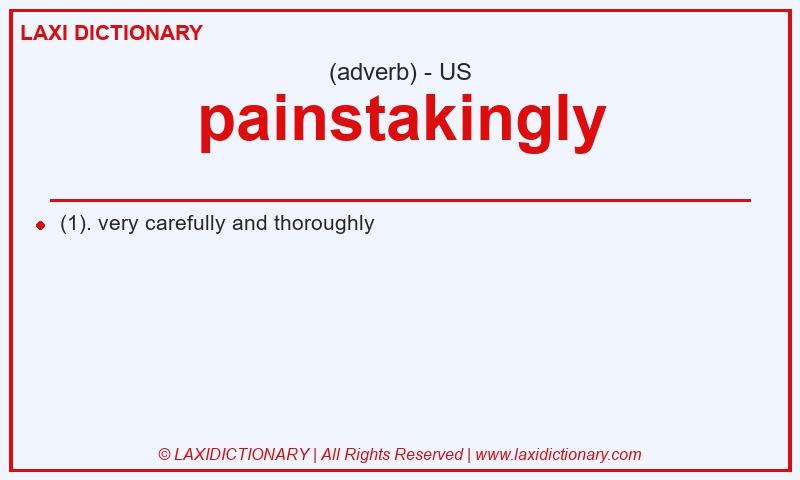 LAXI DICTIONARY

(adverb) - US

painstakingly

(1). very carefully and thoroughly

© LAXIDICTIONARY | All Rights Reserved | www.laxidictionary.com